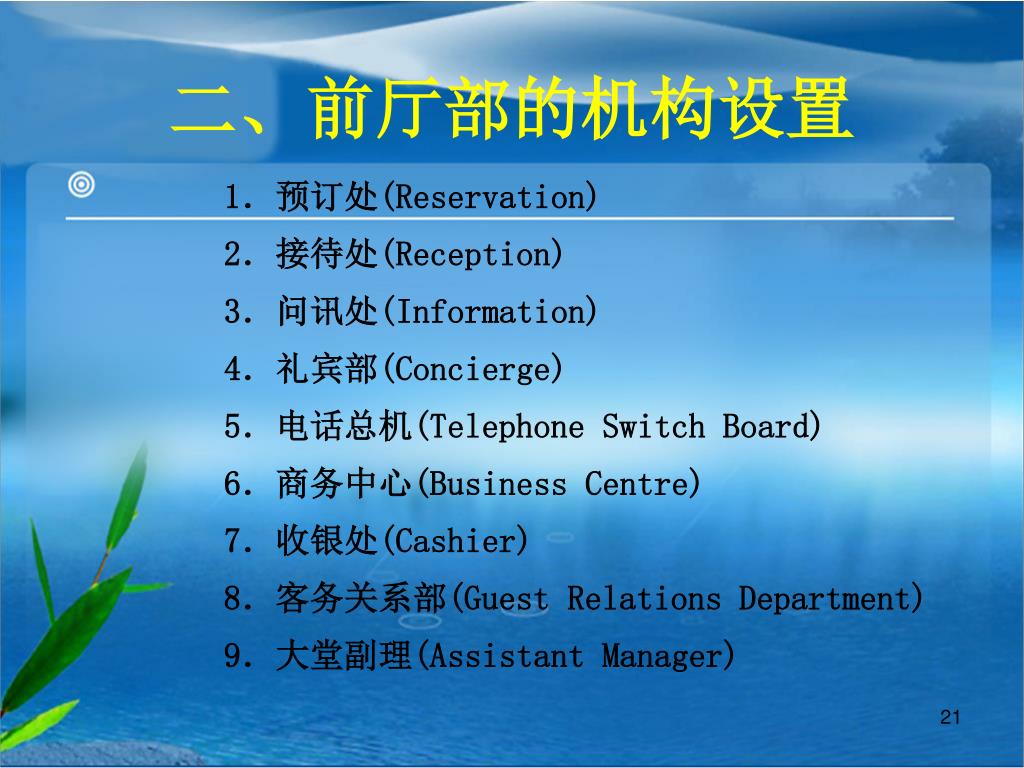 二、前厅部的机构设置

1. 预订处(Reservation)
2. 接待处(Reception)
3. 问讯处(Information)
4. 礼宾部(Concierge)
5. 电话总机(Telephone Switch Board)
6. 商务中心(Business Centre)
7. 收银处(Cashier)
8. 客务关系部(Guest Relations Department)
9. 大堂副理(Assistant Manager)

21